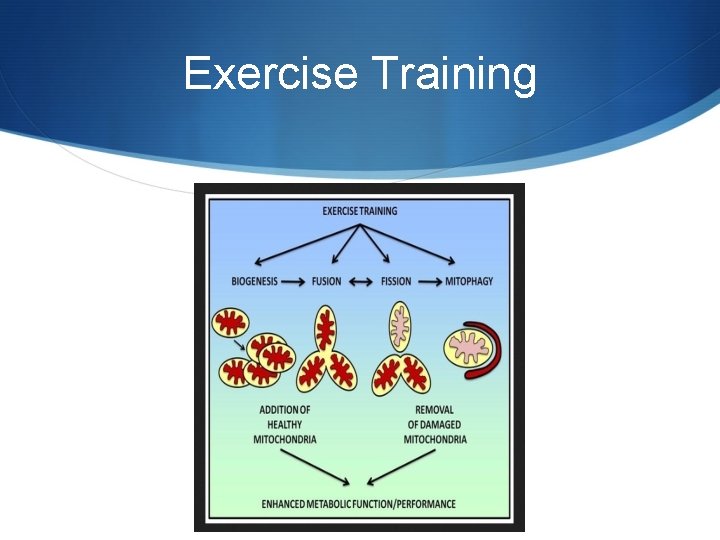 Exercise Training

EXERCISE TRAINING

BIOGENESIS → FUSION ↔ FISSION → MITOPHAGY

ADDITION OF HEALTHY MITOCHONDRIA

REMOVAL OF DAMAGED MITOCHONDRIA

ENHANCED METABOLIC FUNCTION/PERFORMANCE